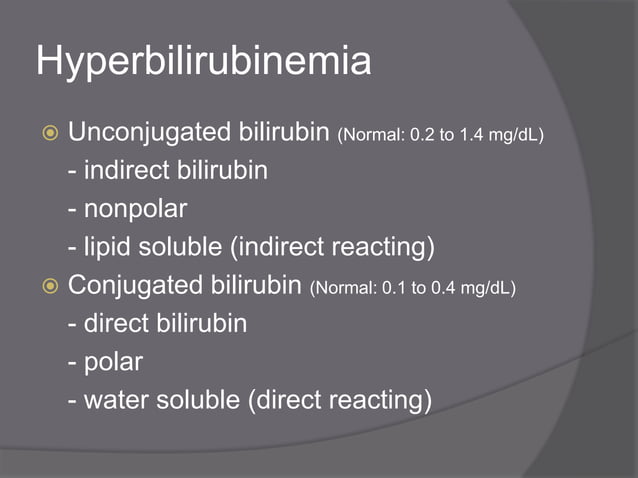 Hyperbilirubinemia

Unconjugated bilirubin (Normal: 0.2 to 1.4 mg/dL)
- indirect bilirubin
- nonpolar
- lipid soluble (indirect reacting)

Conjugated bilirubin (Normal: 0.1 to 0.4 mg/dL)
- direct bilirubin
- polar
- water soluble (direct reacting)